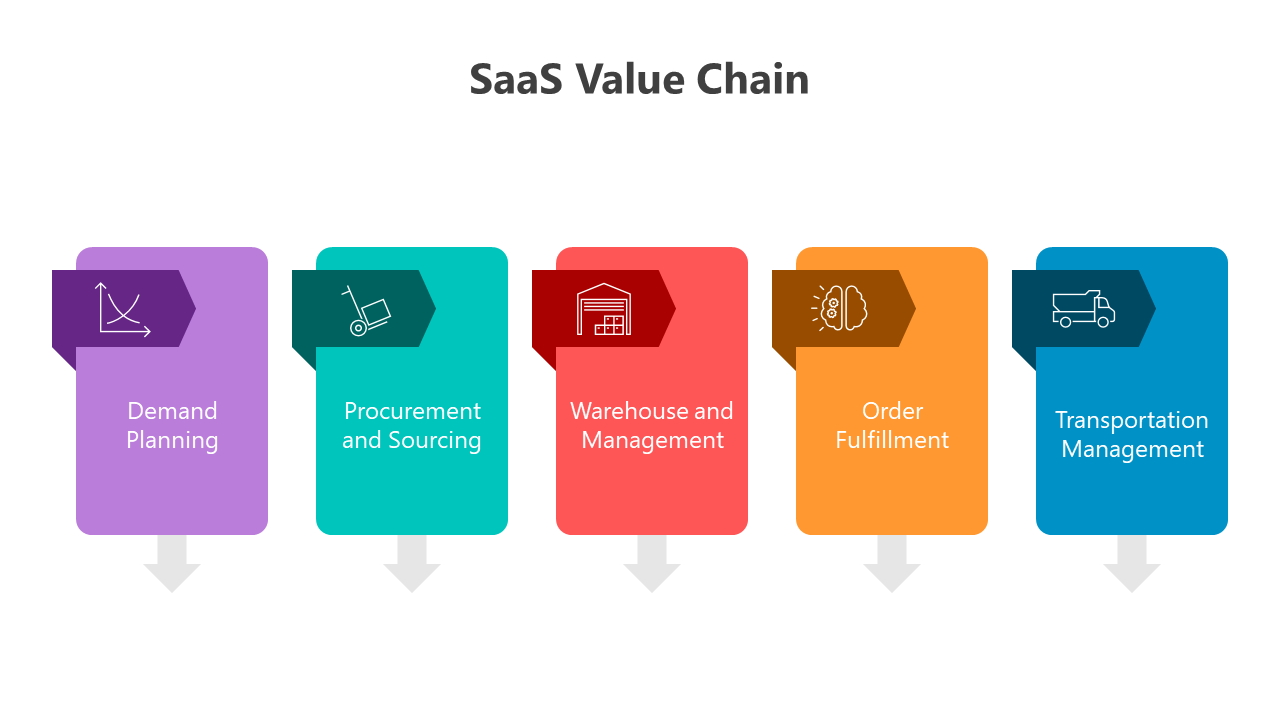 SaaS Value Chain

Demand Planning

Procurement and Sourcing

Warehouse and Management

Order Fulfillment

Transportation Management